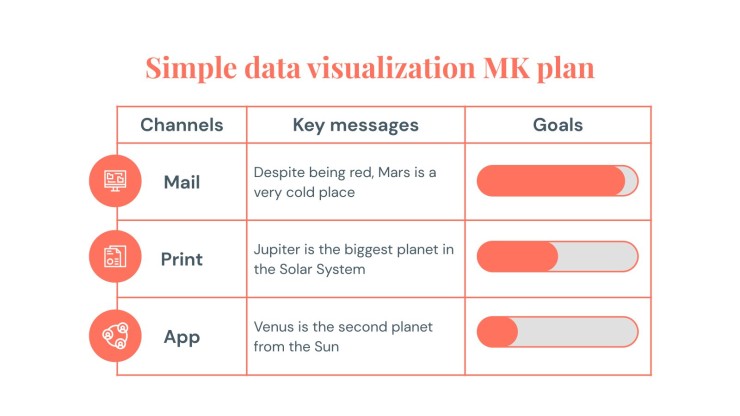 Simple data visualization MK plan

| Channels | Key messages | Goals |
|---|---|---|
| Mail | Despite being red, Mars is a very cold place | |
| Print | Jupiter is the biggest planet in the Solar System | |
| App | Venus is the second planet from the Sun | |